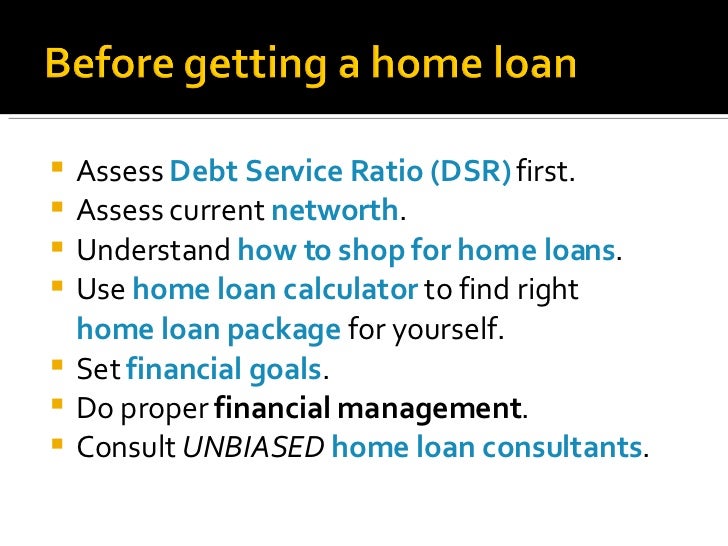 Before getting a home loan

- Assess Debt Service Ratio (DSR) first.
- Assess current networth.
- Understand how to shop for home loans.
- Use home loan calculator to find right home loan package for yourself.
- Set financial goals.
- Do proper financial management.
- Consult UNBIASED home loan consultants.